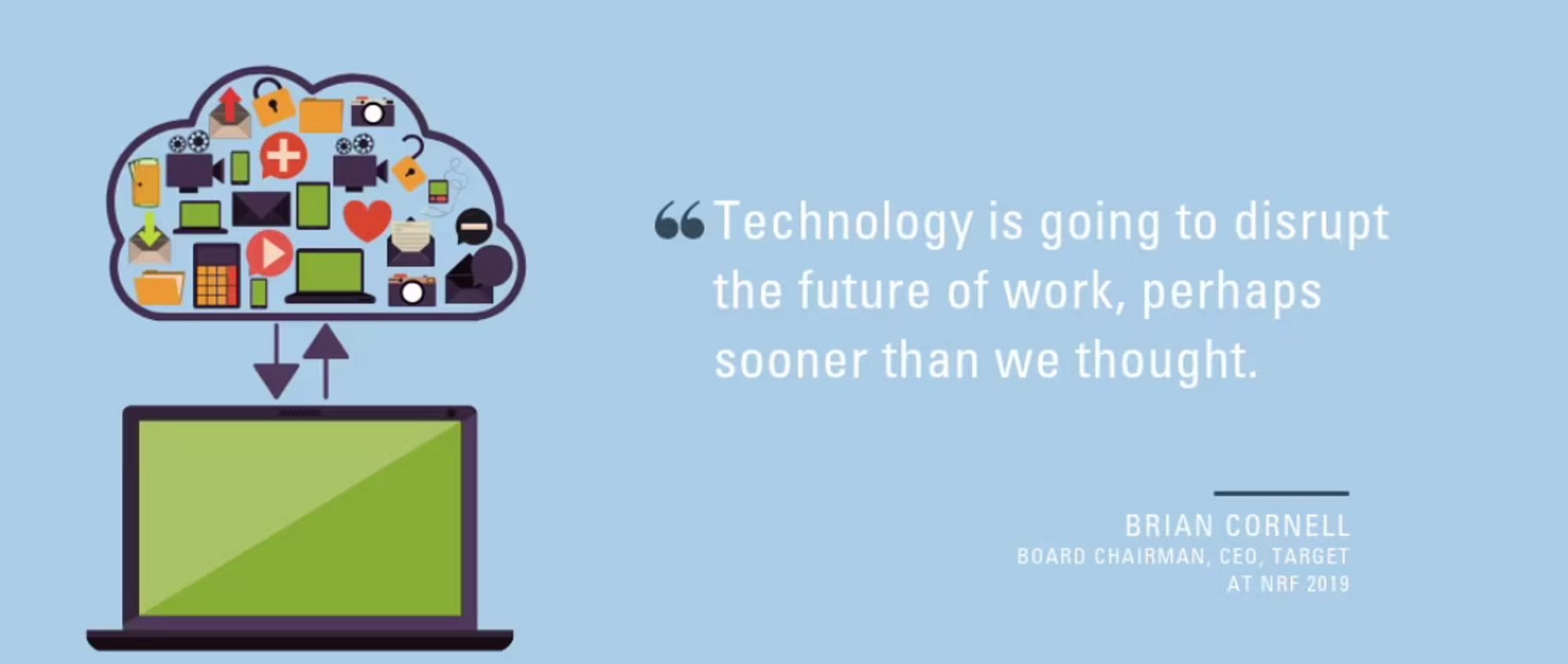 “Technology is going to disrupt the future of work, perhaps sooner than we thought.

BRIAN CORNELL
BOARD CHAIRMAN, CEO, TARGET
AT NRF 2019